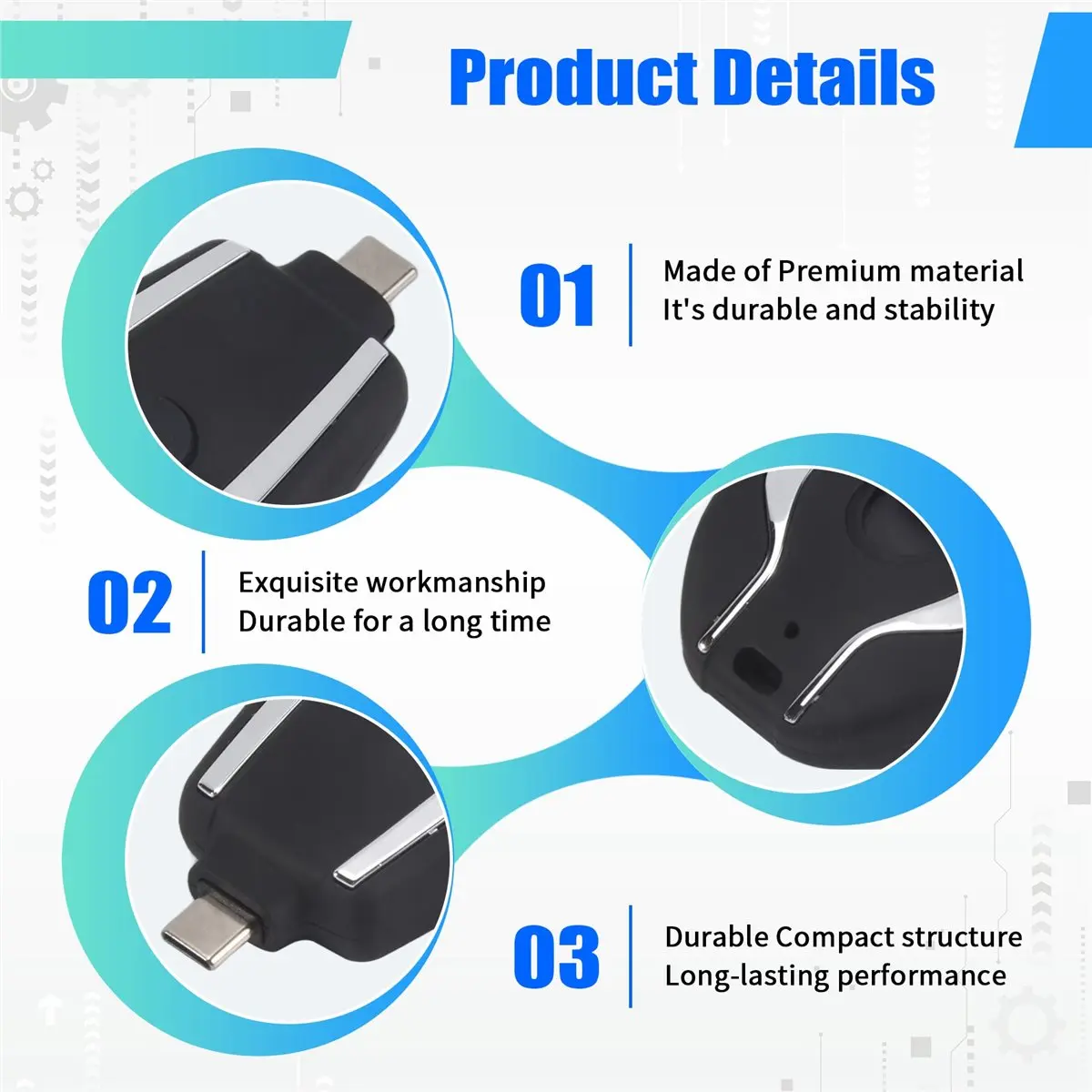 Product Details

01

Made of Premium material
It's durable and stability

02

Exquisite workmanship
Durable for a long time

03

Durable Compact structure
Long-lasting performance